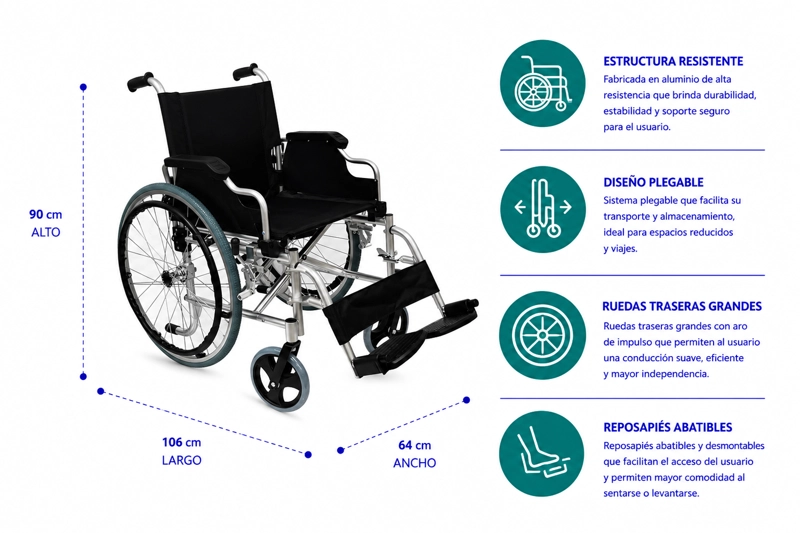 90 cm
ALTO

106 cm
LARGO

64 cm
ANCHO

ESTRUCTURA RESISTENTE
Fabricada en aluminio de alta resistencia que brinda durabilidad, estabilidad y soporte seguro para el usuario.

DISEÑO PLEGABLE
Sistema plegable que facilita su transporte y almacenamiento, ideal para espacios reducidos y viajes.

RUEDAS TRASERAS GRANDES
Ruedas traseras grandes con aro de impulso que permiten al usuario una conducción suave, eficiente y mayor independencia.

REPOSAPIÉS ABATIBLES
Reposapiés abatibles y desmontables que facilitan el acceso del usuario y permiten mayor comodidad al sentarse o levantarse.